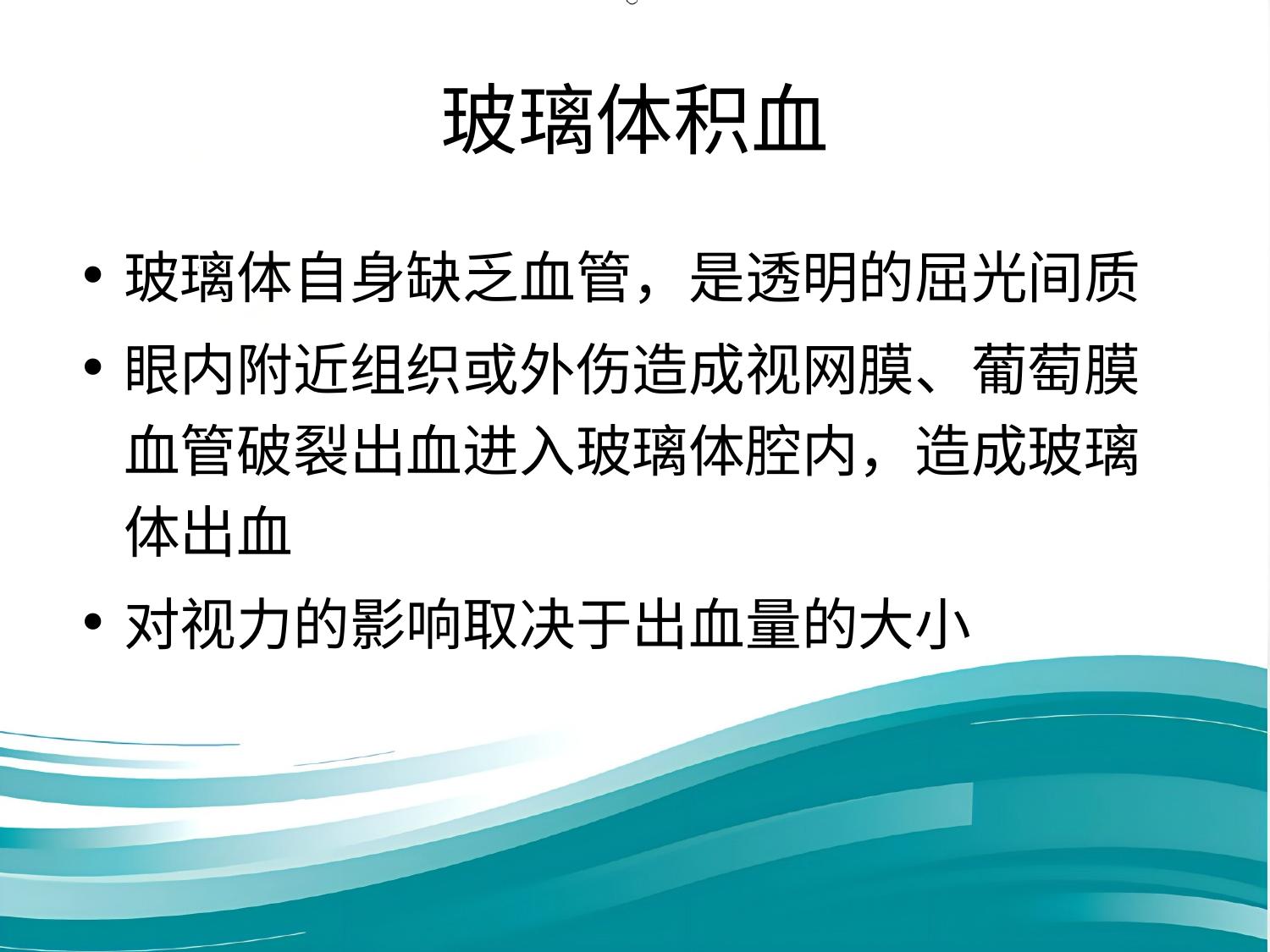 玻璃体积血

• 玻璃体自身缺乏血管，是透明的屈光间质

• 眼内附近组织或外伤造成视网膜、葡萄膜血管破裂出血进入玻璃体腔内，造成玻璃体出血

• 对视力的影响取决于出血量的大小